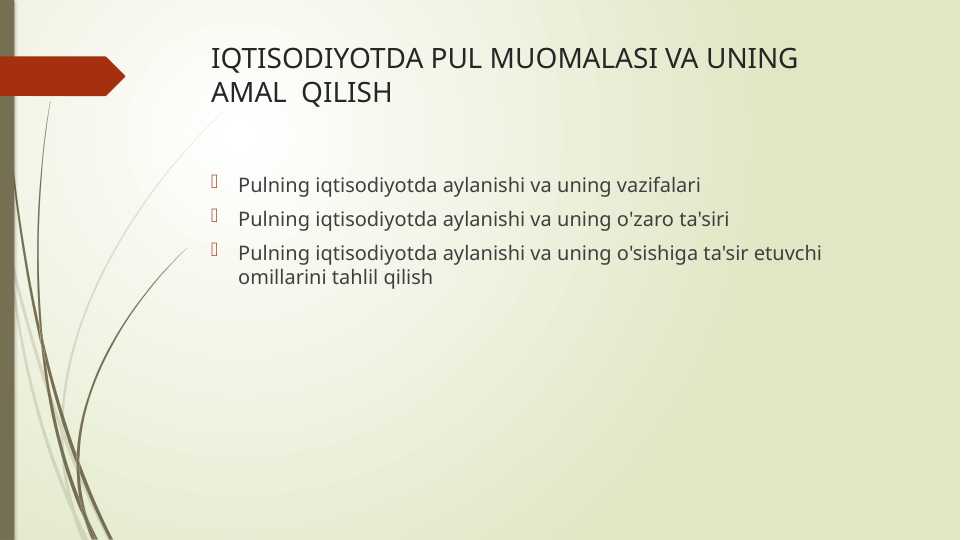 IQTISODIYOTDA PUL MUOMALASI VA UNING AMAL  QILISH

Pulning iqtisodiyotda aylanishi va uning vazifalari

Pulning iqtisodiyotda aylanishi va uning o'zaro ta'siri

Pulning iqtisodiyotda aylanishi va uning o'sishiga ta'sir etuvchi omillarini tahlil qilish